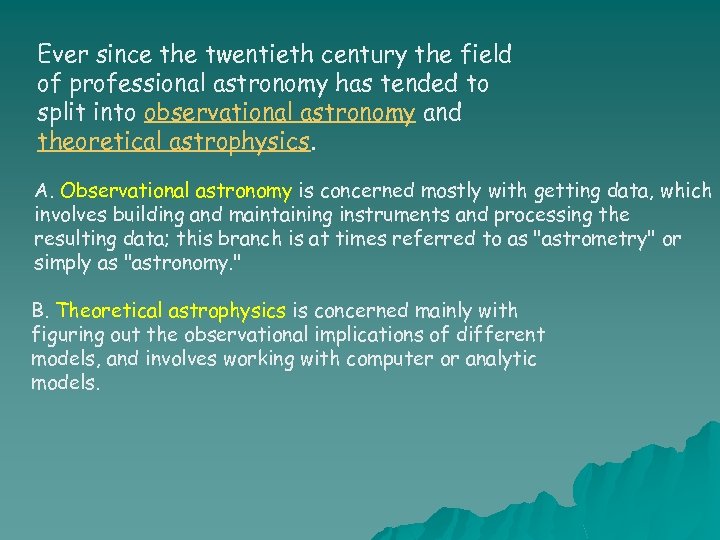 Ever since the twentieth century the field of professional astronomy has tended to split into observational astronomy and theoretical astrophysics.

A. Observational astronomy is concerned mostly with getting data, which involves building and maintaining instruments and processing the resulting data; this branch is at times referred to as "astrometry" or simply as "astronomy."

B. Theoretical astrophysics is concerned mainly with figuring out the observational implications of different models, and involves working with computer or analytic models.